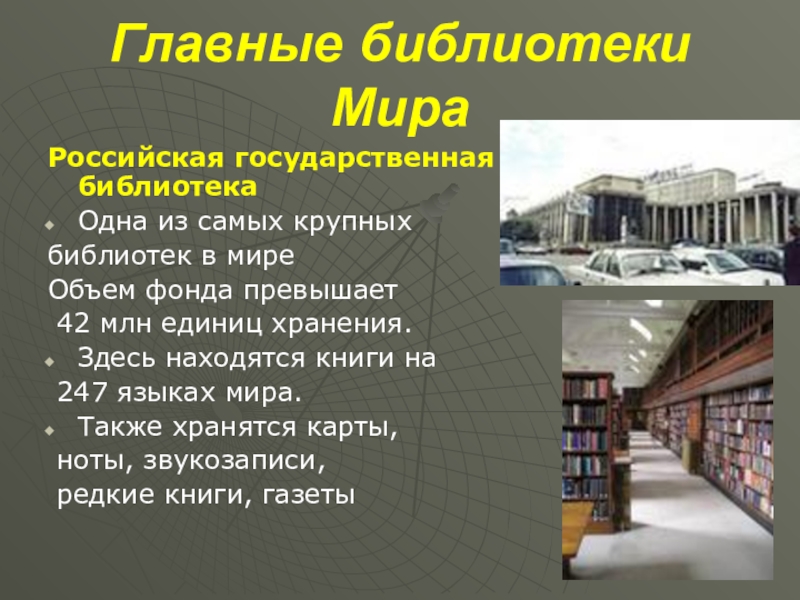 Главные библиотеки Мира

Российская государственная библиотека

Одна из самых крупных библиотек в мире Объем фонда превышает 42 млн единиц хранения.

Здесь находятся книги на 247 языках мира.

Также хранятся карты, ноты, звукозаписи, редкие книги, газеты